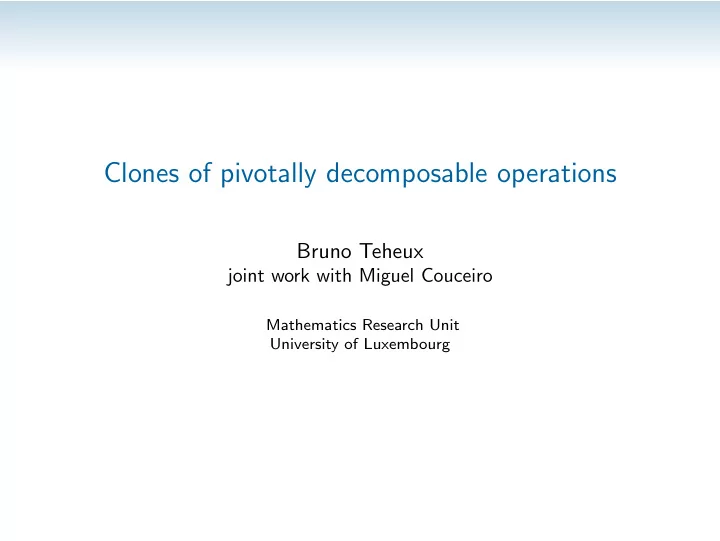 Clones of pivotally decomposable operations

Bruno Teheux
joint work with Miguel Couceiro

Mathematics Research Unit
University of Luxembourg